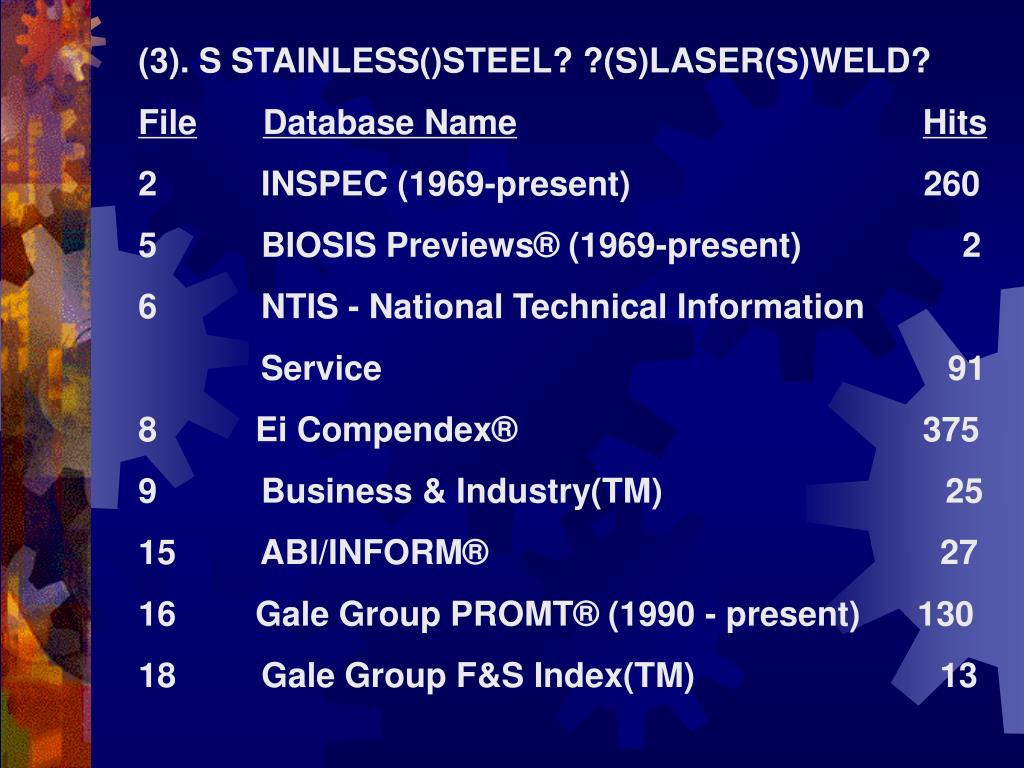 (3). S STAINLESS()STEEL? ?(S)LASER(S)WELD?

| File | Database Name | Hits |
|---|---|---|
| 2 | INSPEC (1969-present) | 260 |
| 5 | BIOSIS Previews® (1969-present) | 2 |
| 6 | NTIS - National Technical Information Service | 91 |
| 8 | Ei Compendex® | 375 |
| 9 | Business & Industry(TM) | 25 |
| 15 | ABI/INFORM® | 27 |
| 16 | Gale Group PROMT® (1990 - present) | 130 |
| 18 | Gale Group F&S Index(TM) | 13 |